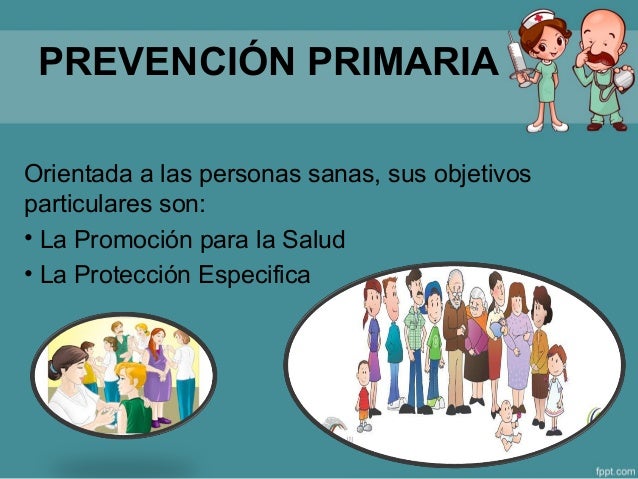 PREVENCIÓN PRIMARIA

Orientada a las personas sanas, sus objetivos particulares son:

• La Promoción para la Salud
• La Protección Especifica

fppt.com